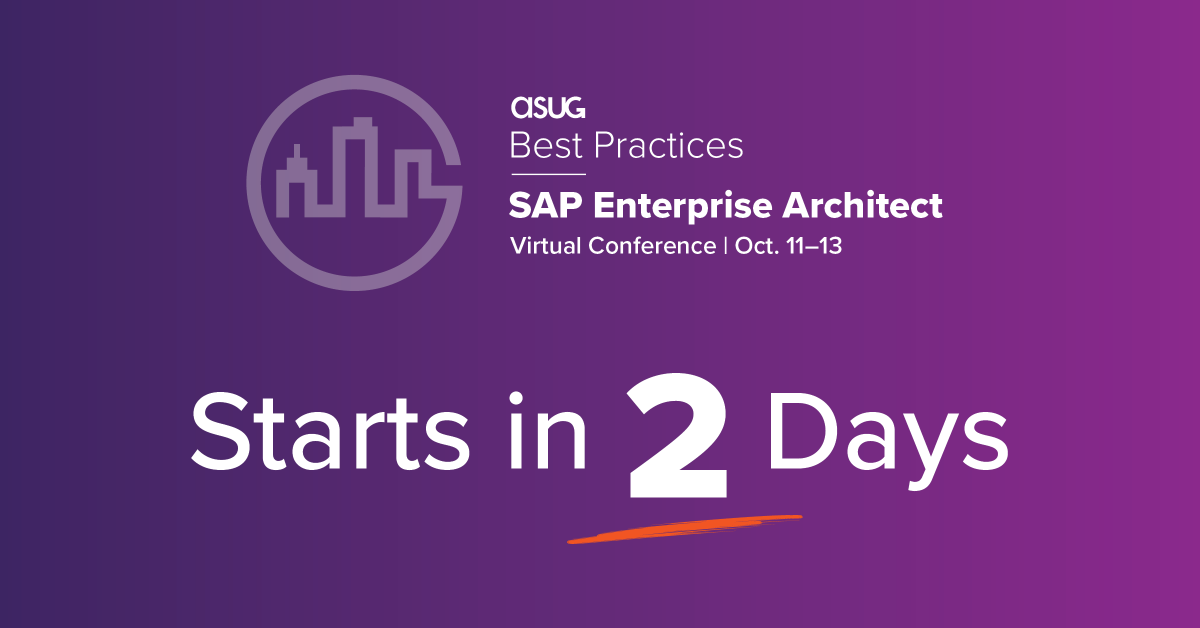 asug
Best Practices
SAP Enterprise Architect
Virtual Conference | Oct. 11–13

Starts in 2 Days